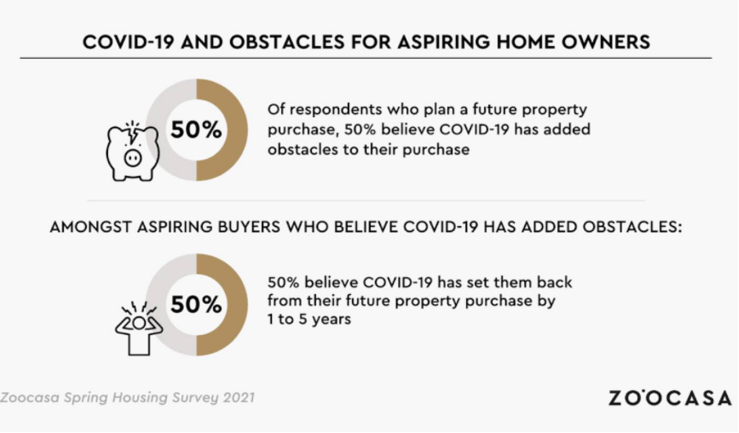 COVID-19 AND OBSTACLES FOR ASPIRING HOME OWNERS

50%

Of respondents who plan a future property purchase, 50% believe COVID-19 has added obstacles to their purchase

AMONGST ASPIRING BUYERS WHO BELIEVE COVID-19 HAS ADDED OBSTACLES:

50%

50% believe COVID-19 has set them back from their future property purchase by 1 to 5 years

Zoocasa Spring Housing Survey 2021

ZOOCASA